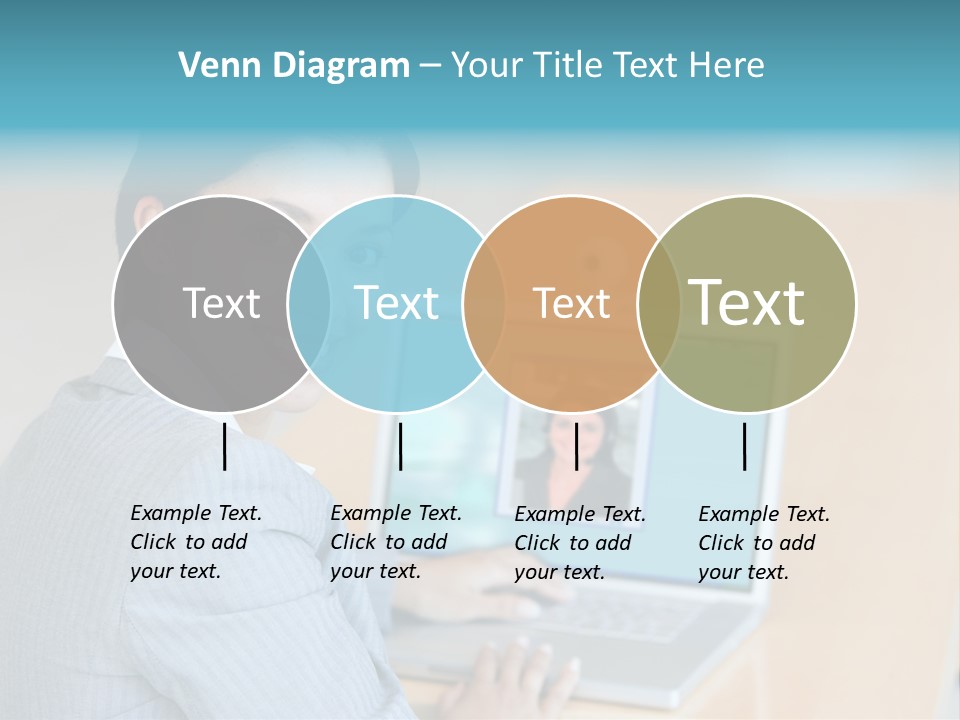 Venn Diagram – Your Title Text Here

Text

Text

Text

Text

Example Text. Click to add your text.

Example Text. Click to add your text.

Example Text. Click to add your text.

Example Text. Click to add your text.